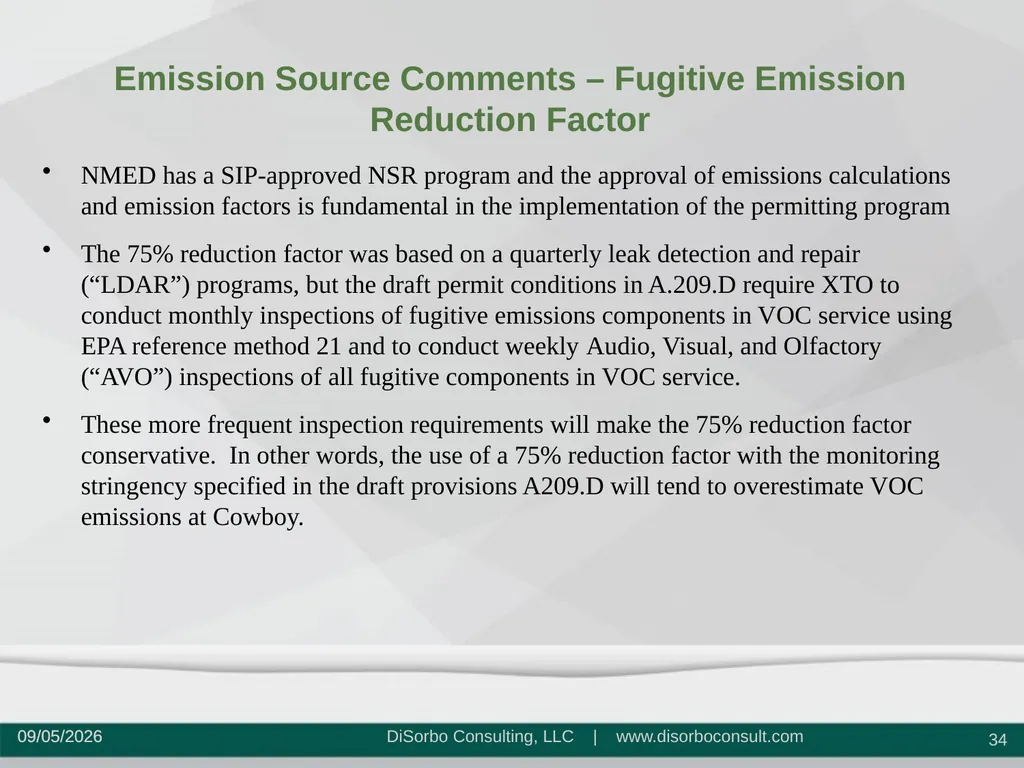 Emission Source Comments – Fugitive Emission Reduction Factor

• NMED has a SIP-approved NSR program and the approval of emissions calculations and emission factors is fundamental in the implementation of the permitting program

• The 75% reduction factor was based on a quarterly leak detection and repair (“LDAR”) programs, but the draft permit conditions in A.209.D require XTO to conduct monthly inspections of fugitive emissions components in VOC service using EPA reference method 21 and to conduct weekly Audio, Visual, and Olfactory (“AVO”) inspections of all fugitive components in VOC service.

• These more frequent inspection requirements will make the 75% reduction factor conservative. In other words, the use of a 75% reduction factor with the monitoring stringency specified in the draft provisions A209.D will tend to overestimate VOC emissions at Cowboy.

09/05/2026 DiSorbo Consulting, LLC | www.disorboconsult.com 34